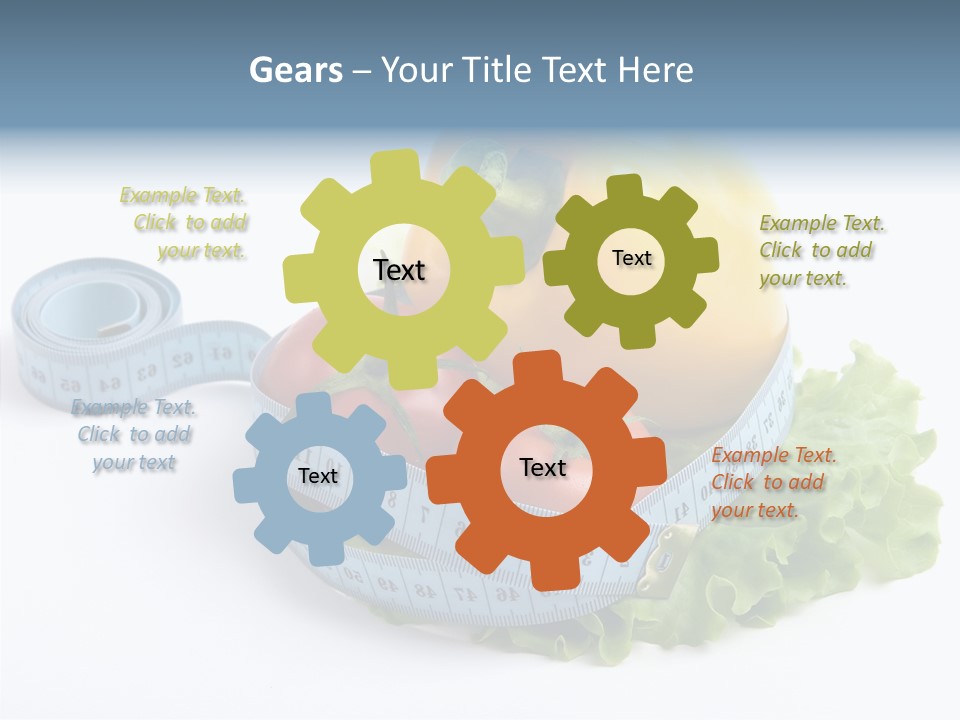 Gears – Your Title Text Here

Example Text. Click to add your text.

Text

Text

Example Text. Click to add your text.

Example Text. Click to add your text

Text

Text

Example Text. Click to add your text.